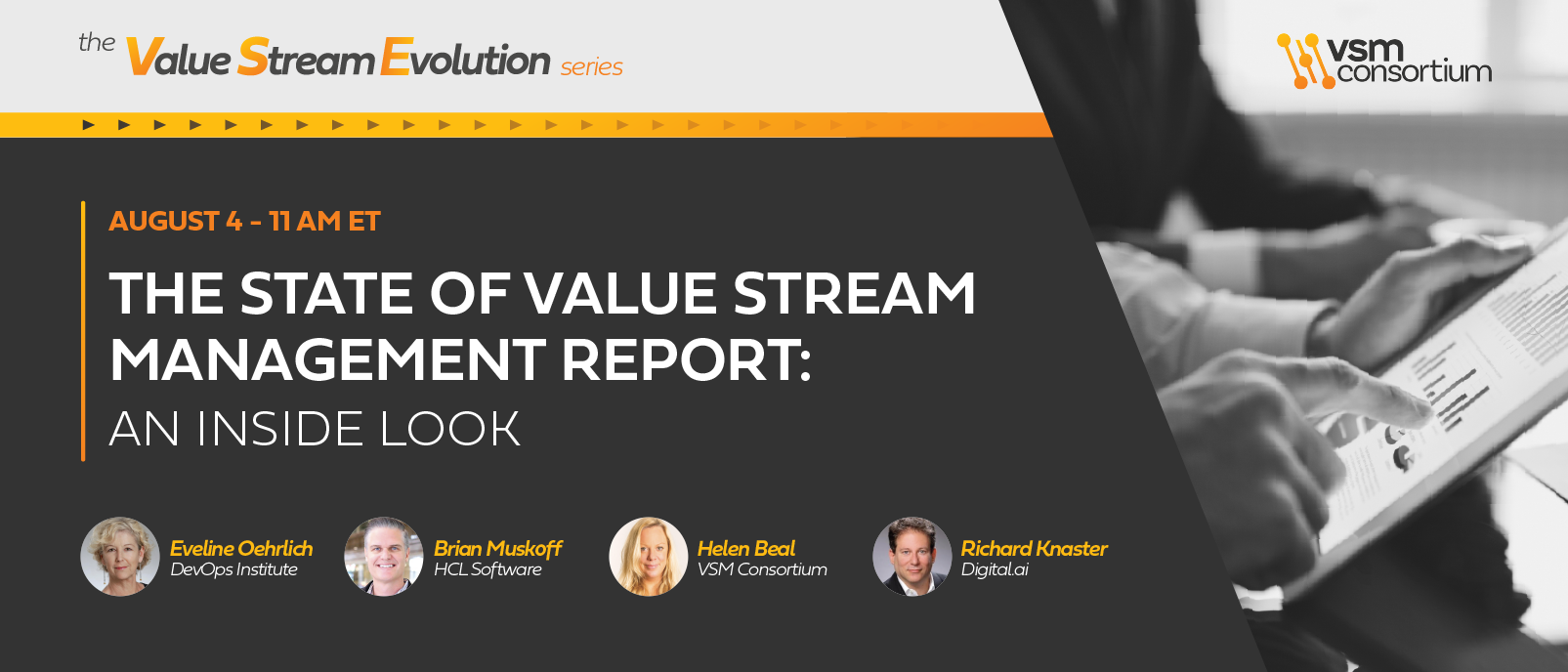 the Value Stream Evolution series

vsm consortium

AUGUST 4 - 11 AM ET

THE STATE OF VALUE STREAM MANAGEMENT REPORT:
AN INSIDE LOOK

Eveline Oehrlich
DevOps Institute

Brian Muskoff
HCL Software

Helen Beal
VSM Consortium

Richard Knaster
Digital.ai